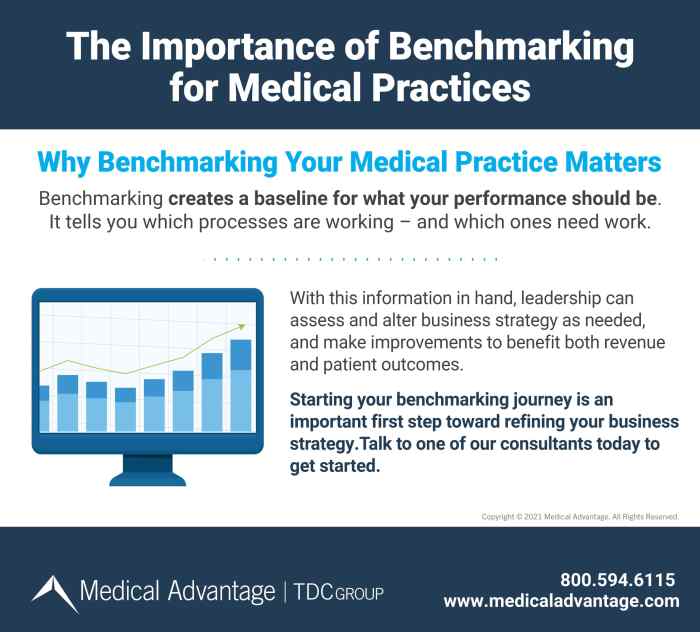 The Importance of Benchmarking for Medical Practices

Why Benchmarking Your Medical Practice Matters

Benchmarking creates a baseline for what your performance should be. It tells you which processes are working – and which ones need work.

With this information in hand, leadership can assess and alter business strategy as needed, and make improvements to benefit both revenue and patient outcomes.

Starting your benchmarking journey is an important first step toward refining your business strategy.Talk to one of our consultants today to get started.

Copyright © 2021 Medical Advantage. All Rights Reserved.

Medical Advantage | TDC GROUP

800.594.6115
www.medicaladvantage.com